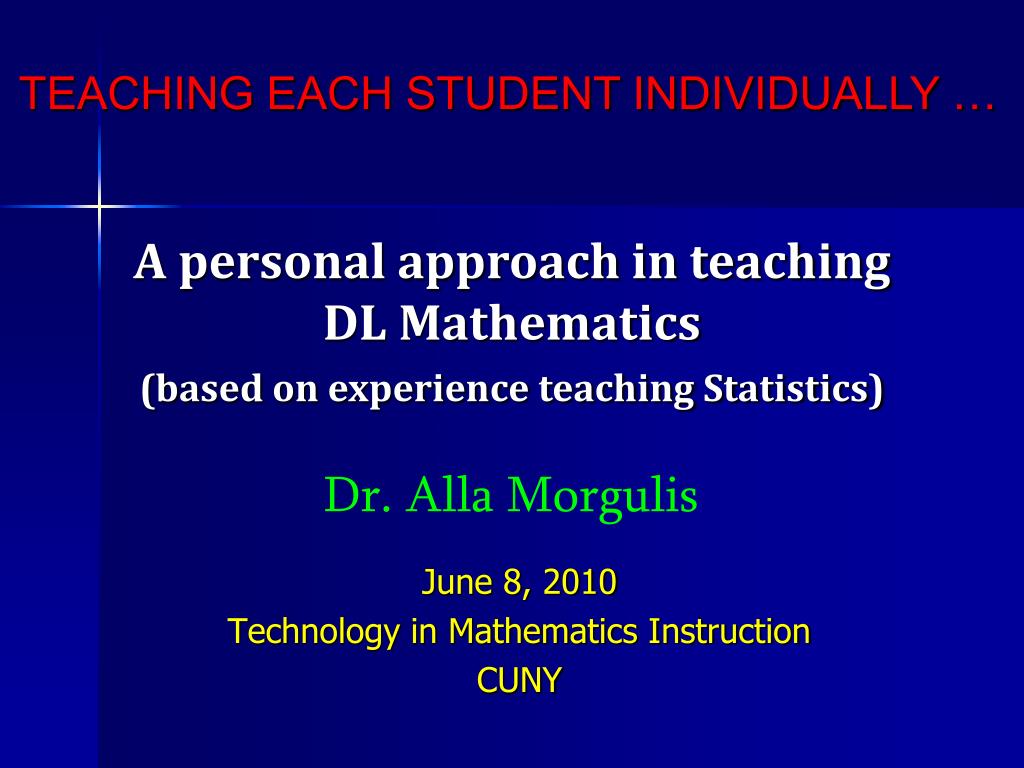 TEACHING EACH STUDENT INDIVIDUALLY …

A personal approach in teaching DL Mathematics
(based on experience teaching Statistics)

Dr. Alla Morgulis

June 8, 2010
Technology in Mathematics Instruction
CUNY